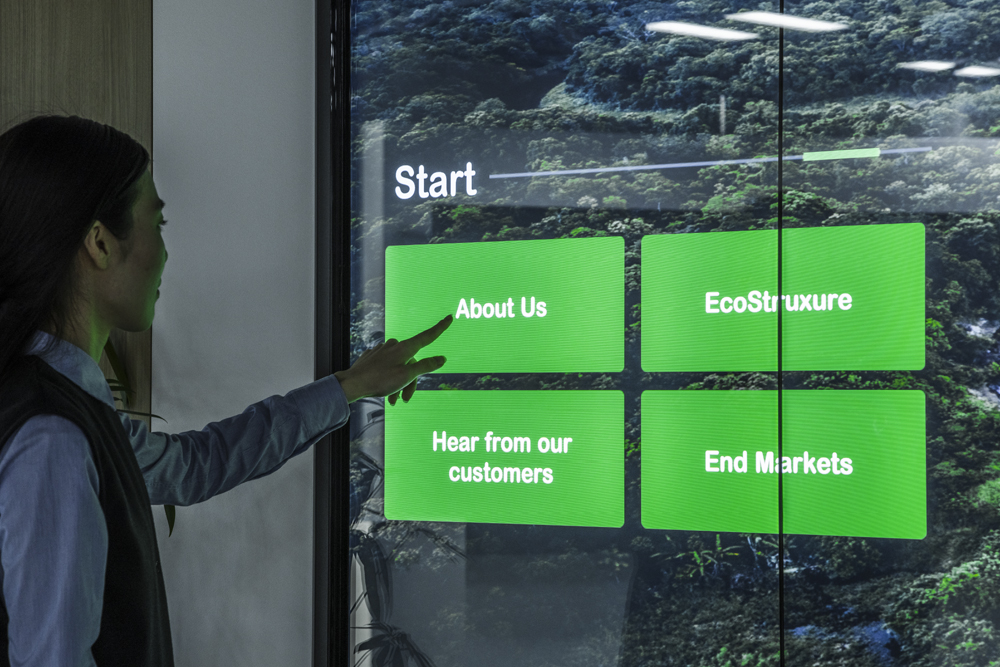 Start

About Us

EcoStruxure

Hear from our customers

End Markets